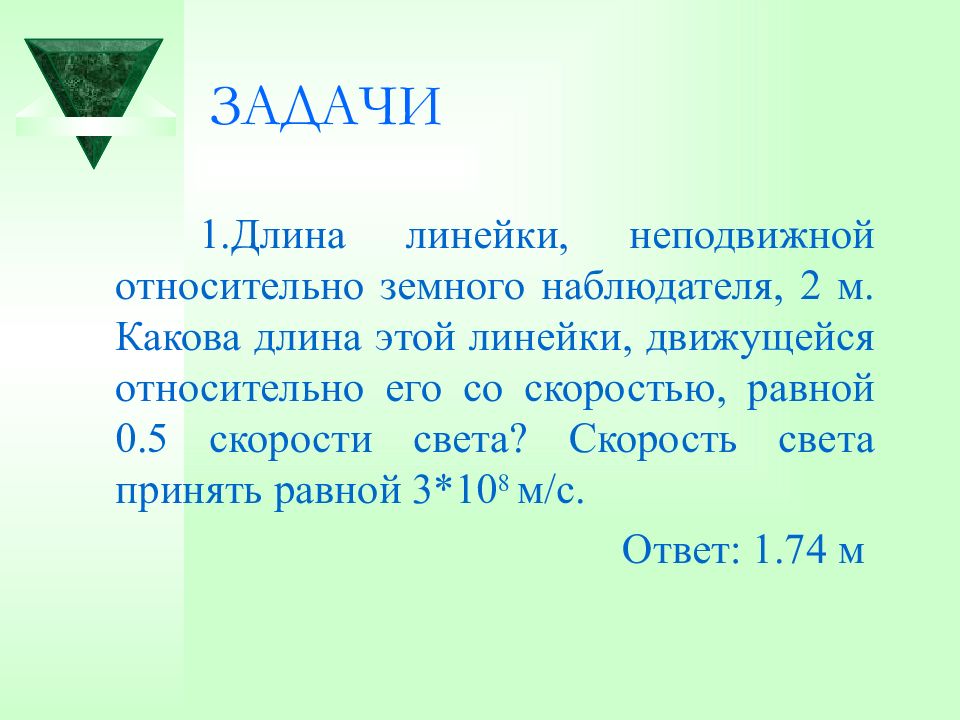 ЗАДАЧИ

1.Длина линейки, неподвижной относительно земного наблюдателя, 2 м. Какова длина этой линейки, движущейся относительно его со скоростью, равной 0.5 скорости света? Скорость света принять равной $3*10^8$ м/с.

Ответ: 1.74 м